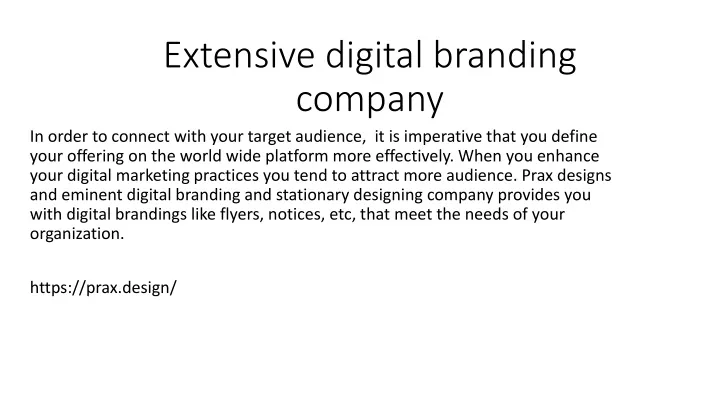 Extensive digital branding company

In order to connect with your target audience,  it is imperative that you define your offering on the world wide platform more effectively. When you enhance your digital marketing practices you tend to attract more audience. Prax designs and eminent digital branding and stationary designing company provides you with digital brandings like flyers, notices, etc, that meet the needs of your organization.

https://prax.design/